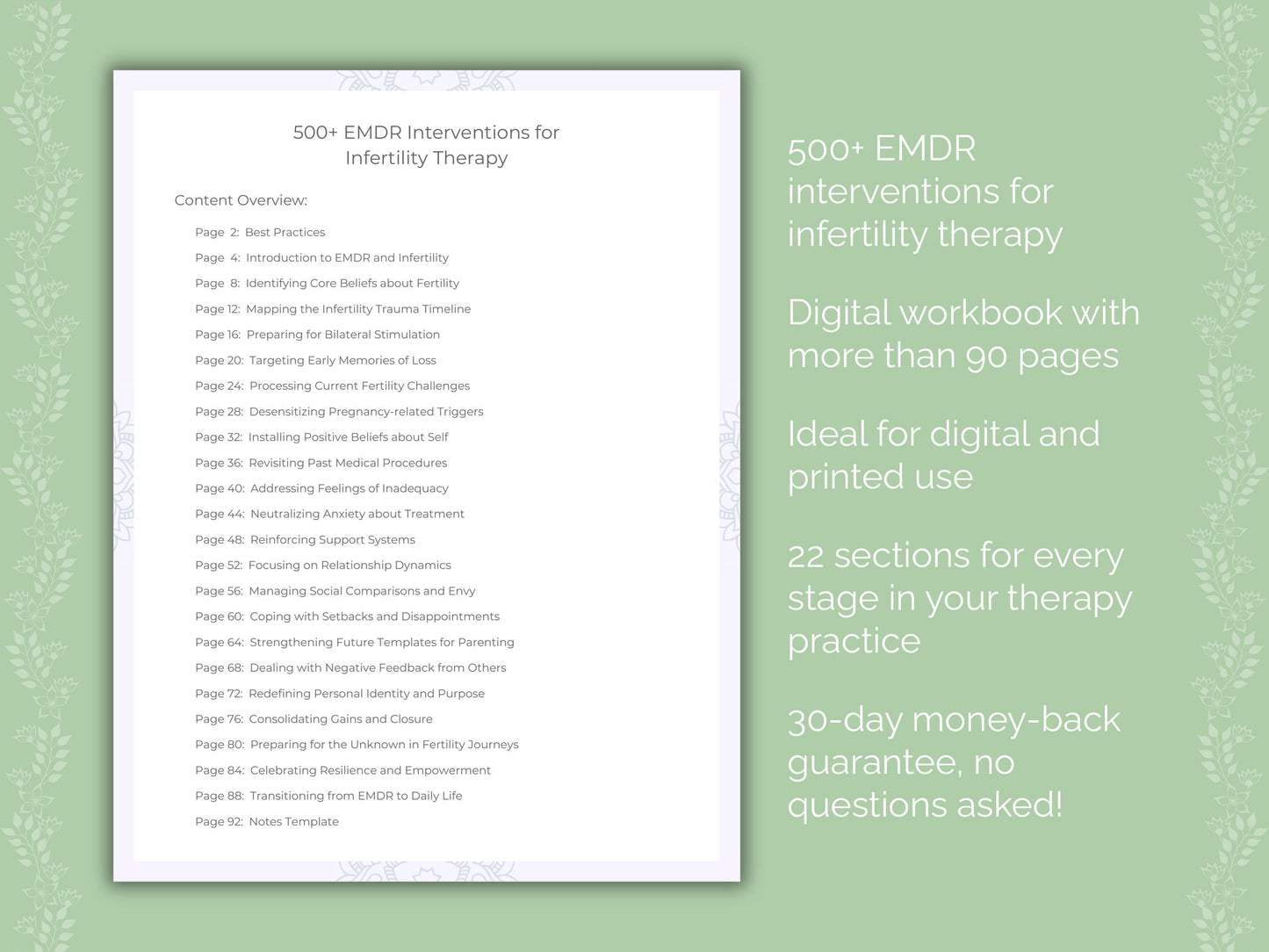 500+ EMDR Interventions for Infertility Therapy

Content Overview:

Page 2: Best Practices
Page 4: Introduction to EMDR and Infertility
Page 8: Identifying Core Beliefs about Fertility
Page 12: Mapping the Infertility Trauma Timeline
Page 16: Preparing for Bilateral Stimulation
Page 20: Targeting Early Memories of Loss
Page 24: Processing Current Fertility Challenges
Page 28: Desensitizing Pregnancy-related Triggers
Page 32: Installing Positive Beliefs about Self
Page 36: Revisiting Past Medical Procedures
Page 40: Addressing Feelings of Inadequacy
Page 44: Neutralizing Anxiety about Treatment
Page 48: Reinforcing Support Systems
Page 52: Focusing on Relationship Dynamics
Page 56: Managing Social Comparisons and Envy
Page 60: Coping with Setbacks and Disappointments
Page 64: Strengthening Future Templates for Parenting
Page 68: Dealing with Negative Feedback from Others
Page 72: Redefining Personal Identity and Purpose
Page 76: Consolidating Gains and Closure
Page 80: Preparing for the Unknown in Fertility Journeys
Page 84: Celebrating Resilience and Empowerment
Page 88: Transitioning from EMDR to Daily Life
Page 92: Notes Template

500+ EMDR interventions for infertility therapy

Digital workbook with more than 90 pages

Ideal for digital and printed use

22 sections for every stage in your therapy practice

30-day money-back guarantee, no questions asked!